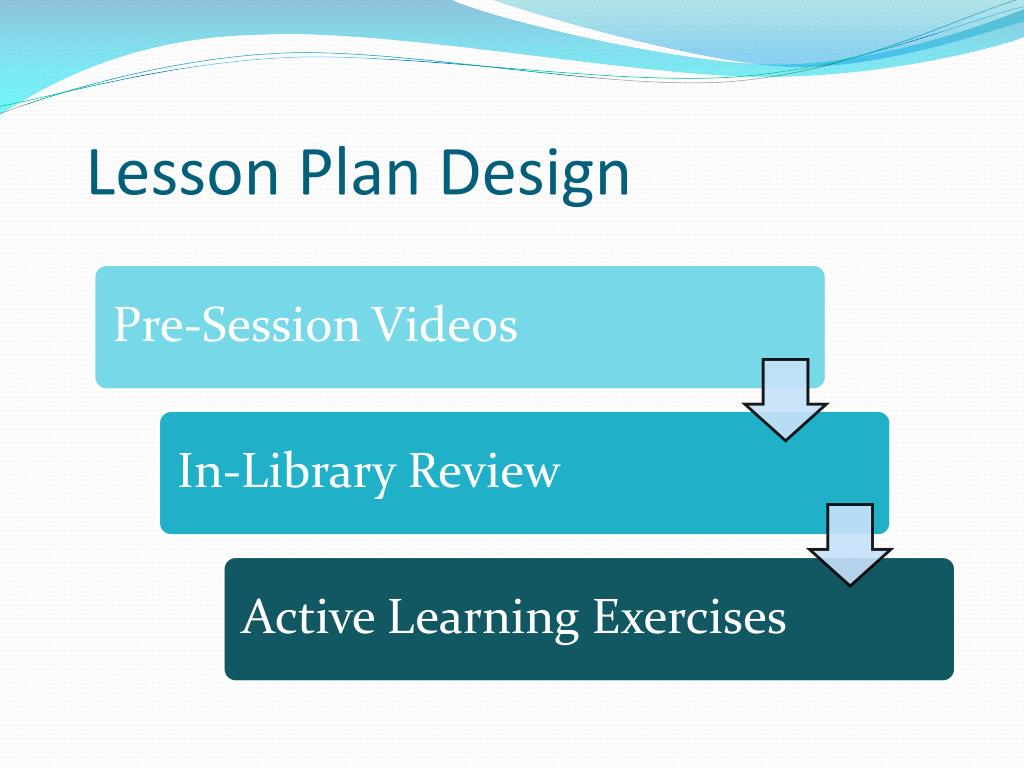 Lesson Plan Design

Pre-Session Videos

In-Library Review

Active Learning Exercises